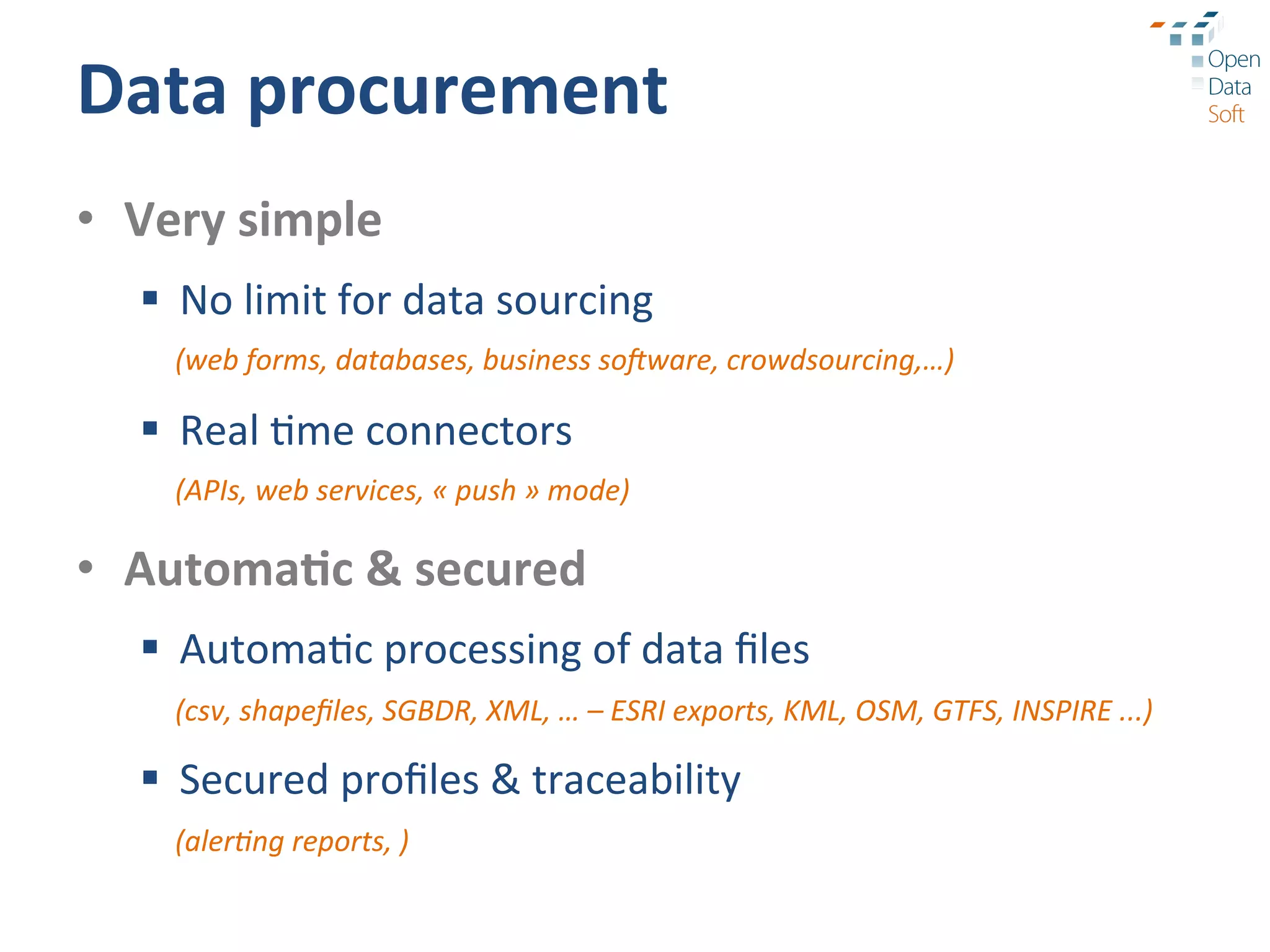 Open
Data
Soft

Data procurement

• Very simple

▪ No limit for data sourcing

(web forms, databases, business software, crowdsourcing,…)

▪ Real time connectors

(APIs, web services, « push » mode)

• Automatic & secured

▪ Automatic processing of data files

(csv, shapefiles, SGBDR, XML, … – ESRI exports, KML, OSM, GTFS, INSPIRE ...)

▪ Secured profiles & traceability

(alerting reports, )